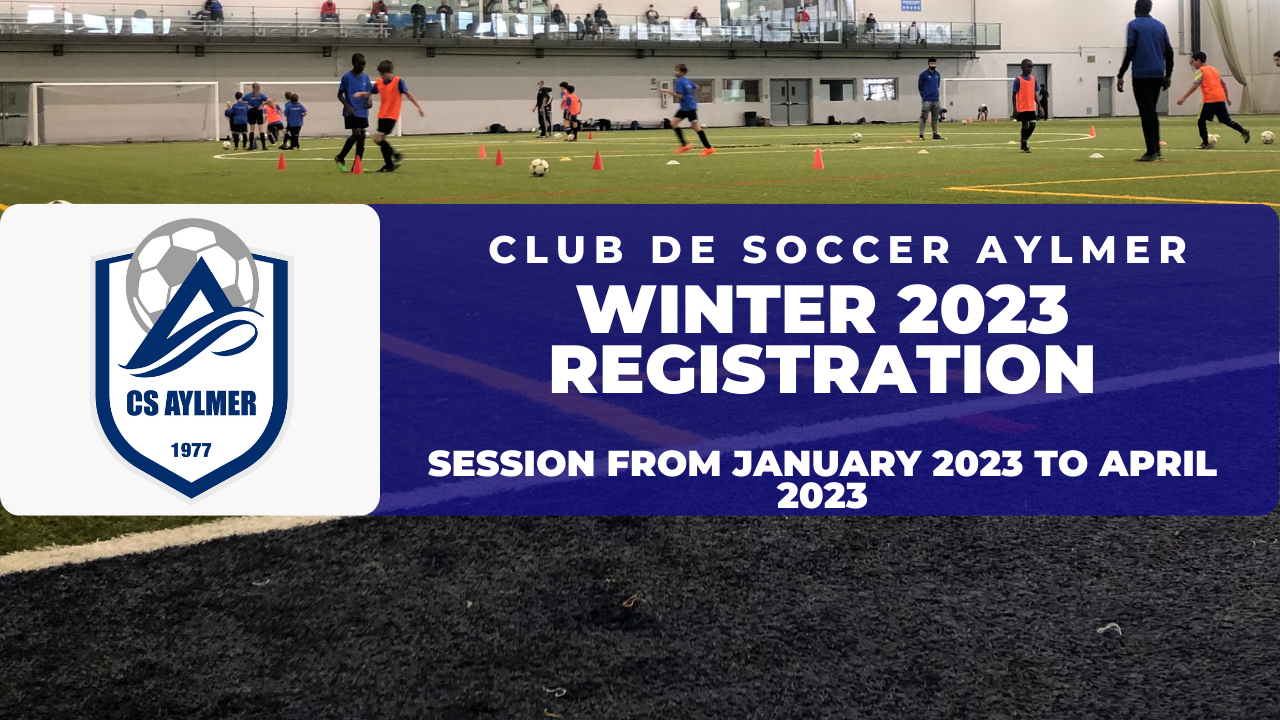 CS AYLMER

1977

CLUB DE SOCCER AYLMER

WINTER 2023 REGISTRATION

SESSION FROM JANUARY 2023 TO APRIL 2023